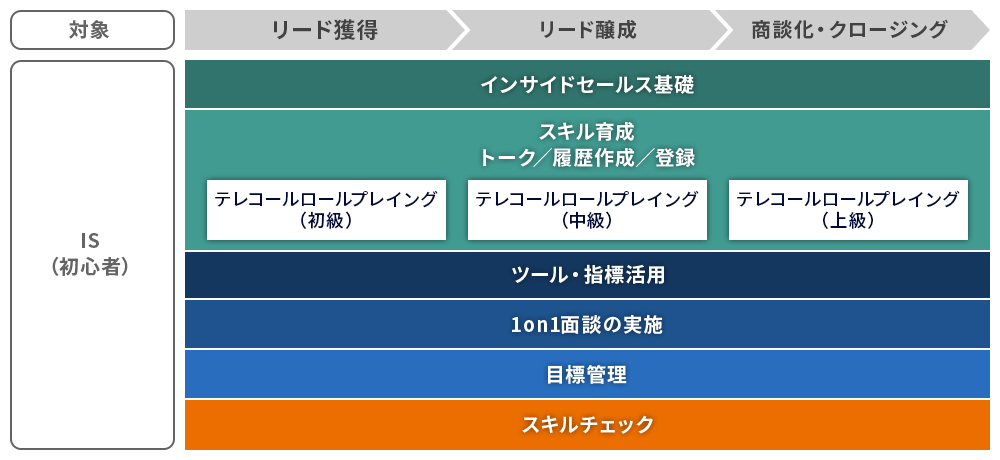 対象

リード獲得

リード醸成

商談化・クロージング

IS
(初心者)

インサイドセールス基礎

スキル育成
トーク／履歴作成／登録

テレコールロールプレイング
(初級)

テレコールロールプレイング
(中級)

テレコールロールプレイング
(上級)

ツール・指標活用

1on1面談の実施

目標管理

スキルチェック